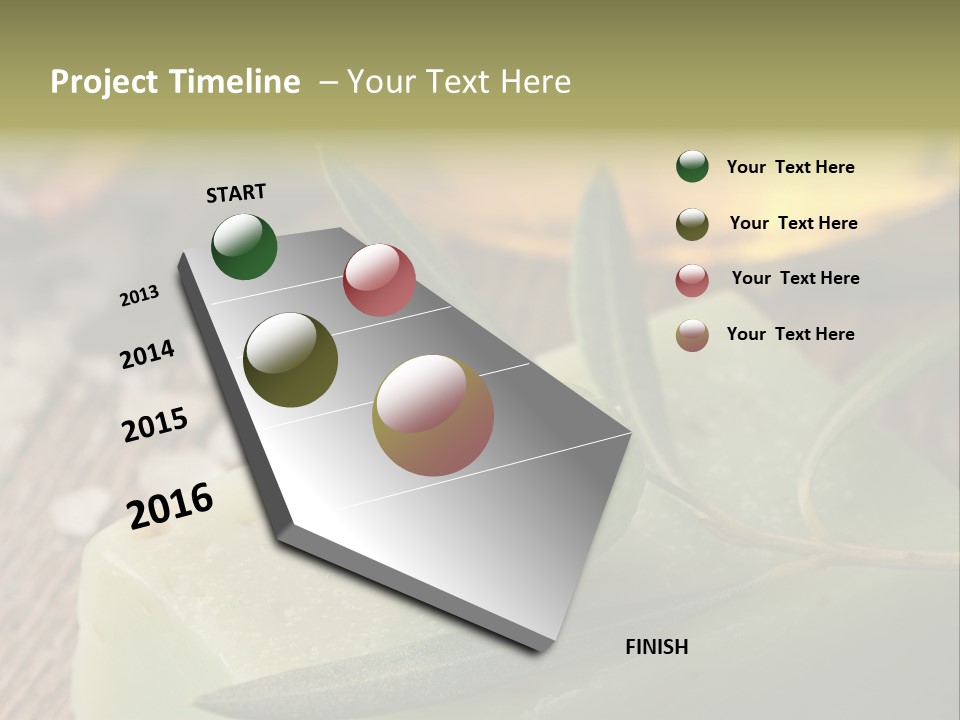 Project Timeline – Your Text Here

START

2013

2014

2015

2016

FINISH

Your Text Here

Your Text Here

Your Text Here

Your Text Here